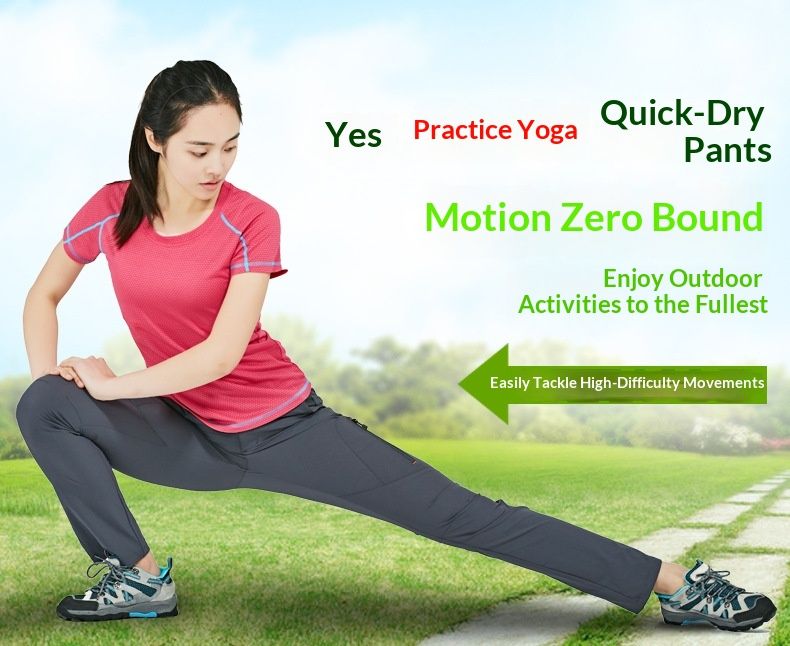 Yes Practice Yoga Quick-Dry Pants

Motion Zero Bound

Enjoy Outdoor Activities to the Fullest

Easily Tackle High-Difficulty Movements